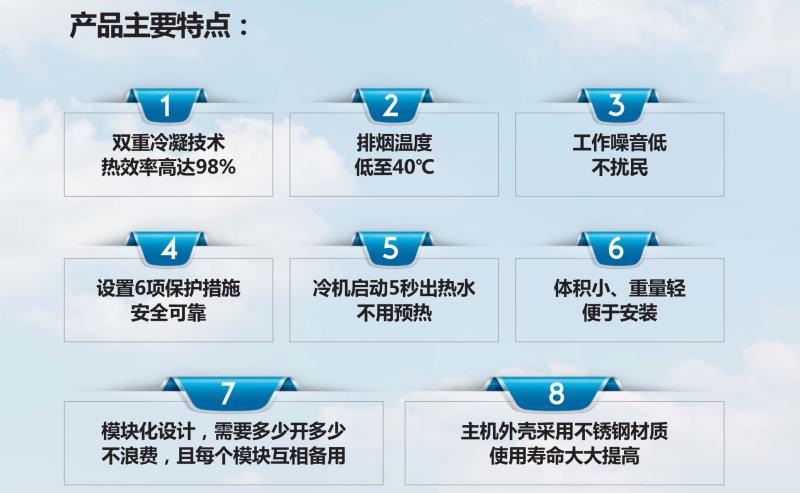 产品主要特点：

1
双重冷凝技术
热效率高达98%

2
排烟温度
低至40℃

3
工作噪音低
不扰民

4
设置6项保护措施
安全可靠

5
冷机启动5秒出热水
不用预热

6
体积小、重量轻
便于安装

7
模块化设计，需要多少开多少
不浪费，且每个模块互相备用

8
主机外壳采用不锈钢材质
使用寿命大大提高